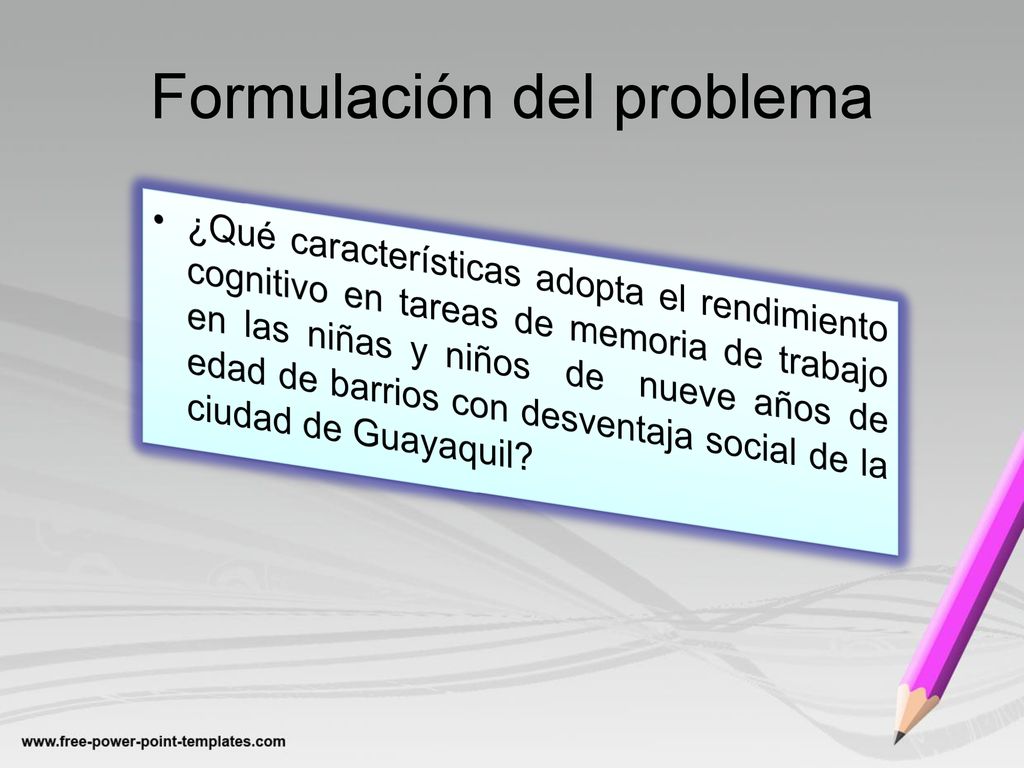 Formulación del problema

• ¿Qué características adopta el rendimiento cognitivo en tareas de memoria de trabajo en las niñas y niños de nueve años de edad de barrios con desventaja social de la ciudad de Guayaquil?

www.free-power-point-templates.com